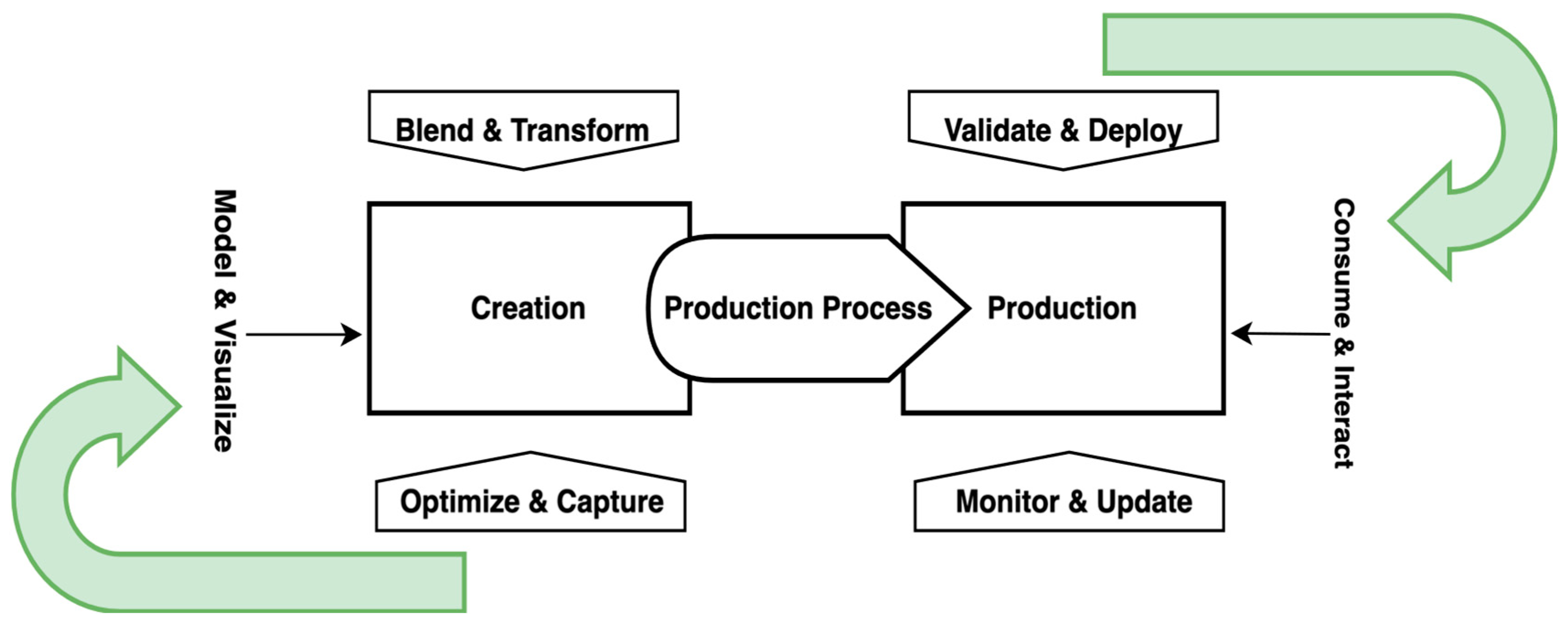 Blend & Transform

Validate & Deploy

Model & Visualize

Creation

Production Process

Production

Consume & Interact

Optimize & Capture

Monitor & Update